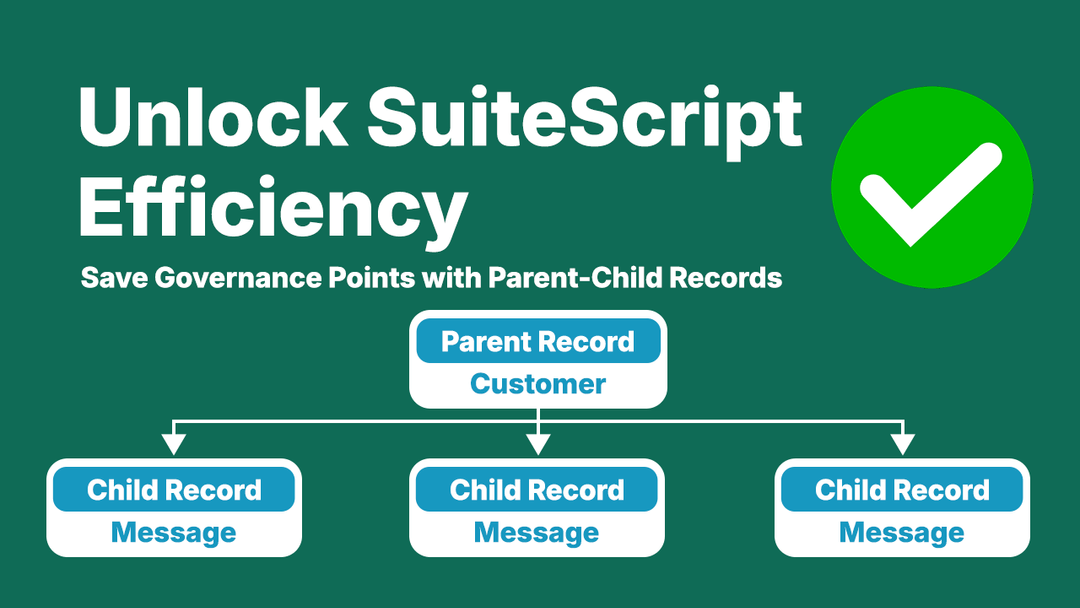 Unlock SuiteScript Efficiency

Save Governance Points with Parent-Child Records

Parent Record
Customer

Child Record
Message

Child Record
Message

Child Record
Message